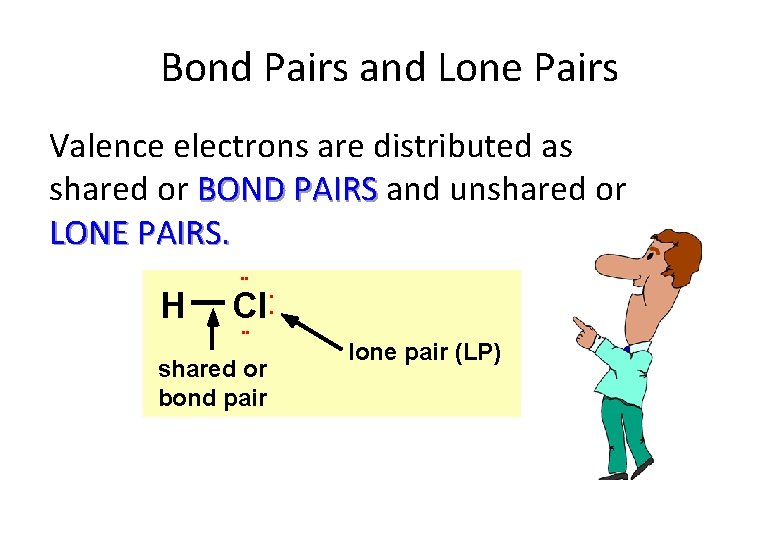 Bond Pairs and Lone Pairs

Valence electrons are distributed as shared or BOND PAIRS and unshared or LONE PAIRS.

H — Cl

shared or bond pair

lone pair (LP)